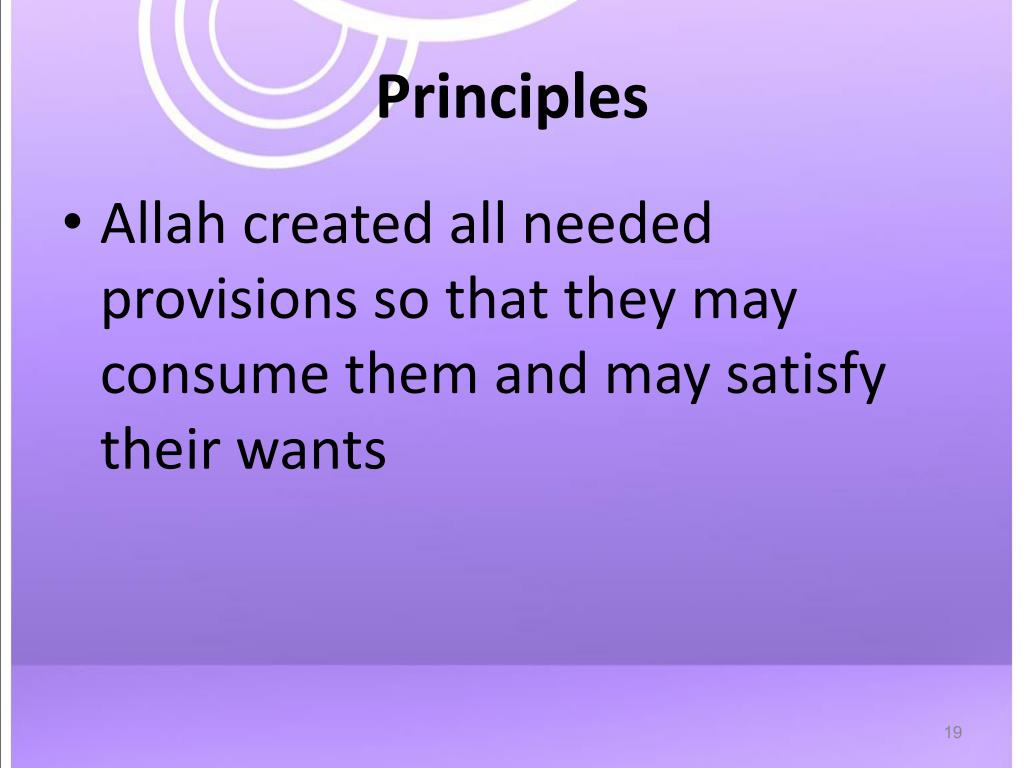 Principles

• Allah created all needed provisions so that they may consume them and may satisfy their wants

19